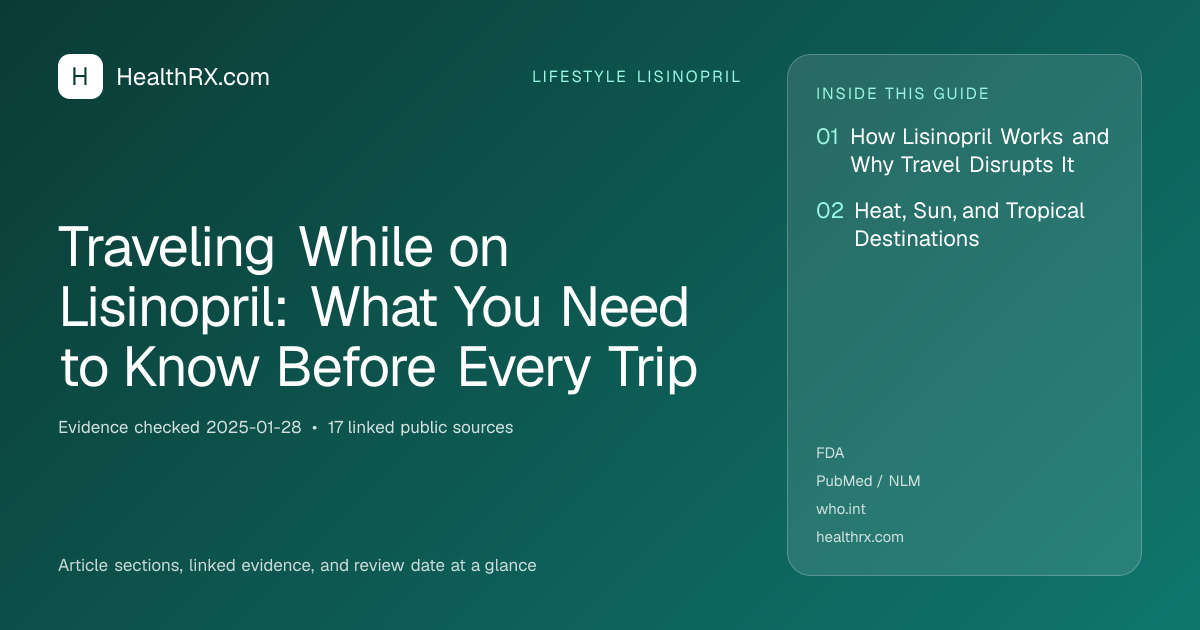 H HealthRX.com

LIFESTYLE LISINOPRIL

Traveling While on Lisinopril: What You Need to Know Before Every Trip

Evidence checked 2025-01-28 • 17 linked public sources

Article sections, linked evidence, and review date at a glance

INSIDE THIS GUIDE

01 How Lisinopril Works and Why Travel Disrupts It

02 Heat, Sun, and Tropical Destinations

FDA

PubMed / NLM

who.int

healthrx.com